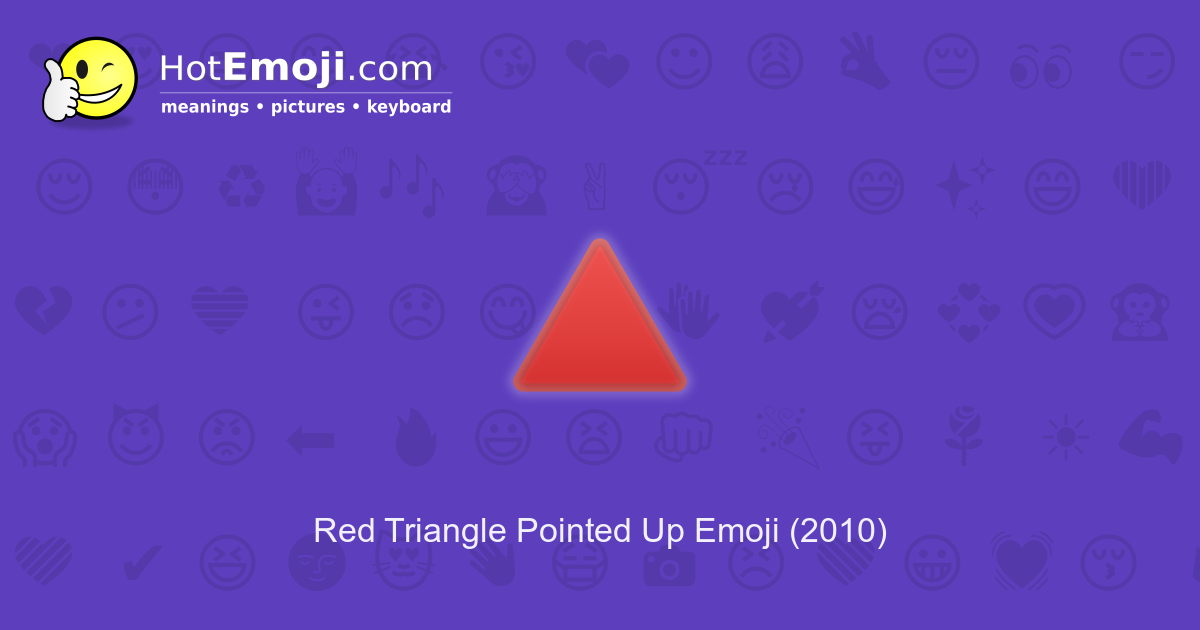 HotEmoji.com
meanings • pictures • keyboard

zzz

Red Triangle Pointed Up Emoji (2010)